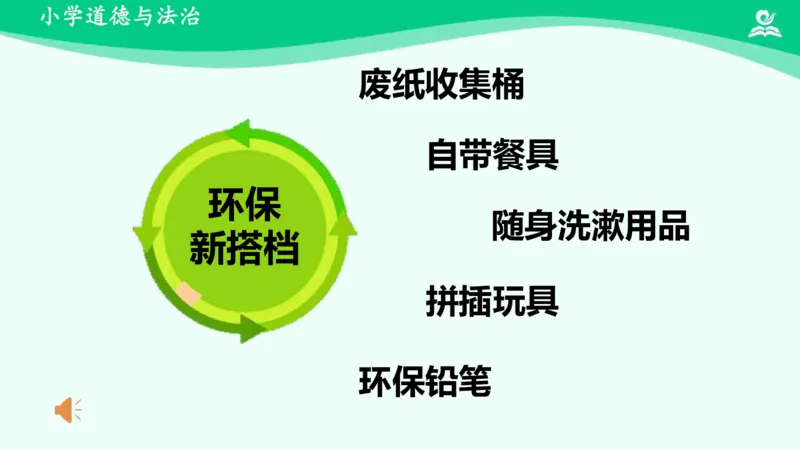 小学道德与法治

环保新搭档

废纸收集桶

自带餐具

随身洗漱用品

拼插玩具

环保铅笔